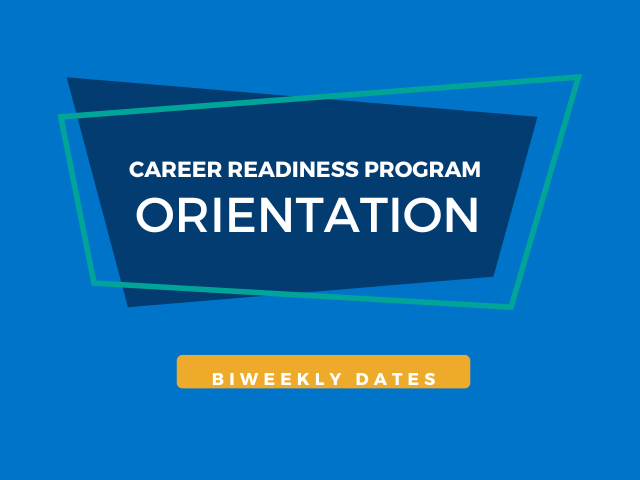 CAREER READINESS PROGRAM
ORIENTATION

BIWEEKLY DATES